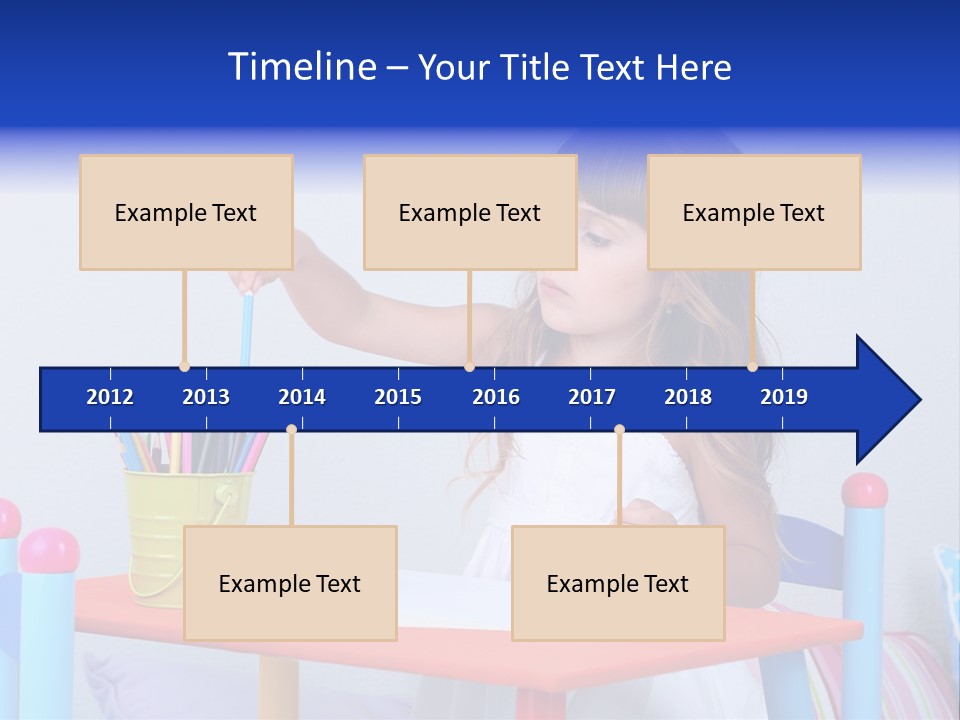 Timeline – Your Title Text Here

Example Text

Example Text

Example Text

2012 2013 2014 2015 2016 2017 2018 2019

Example Text

Example Text